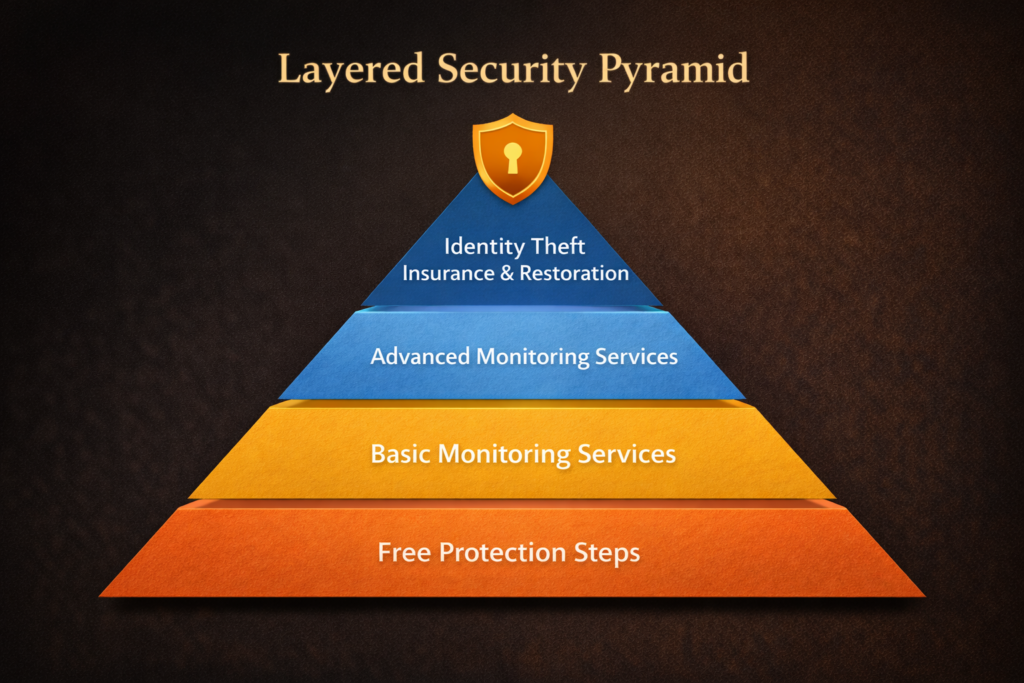 Layered Security Pyramid

Identity Theft
Insurance & Restoration

Advanced Monitoring Services

Basic Monitoring Services

Free Protection Steps